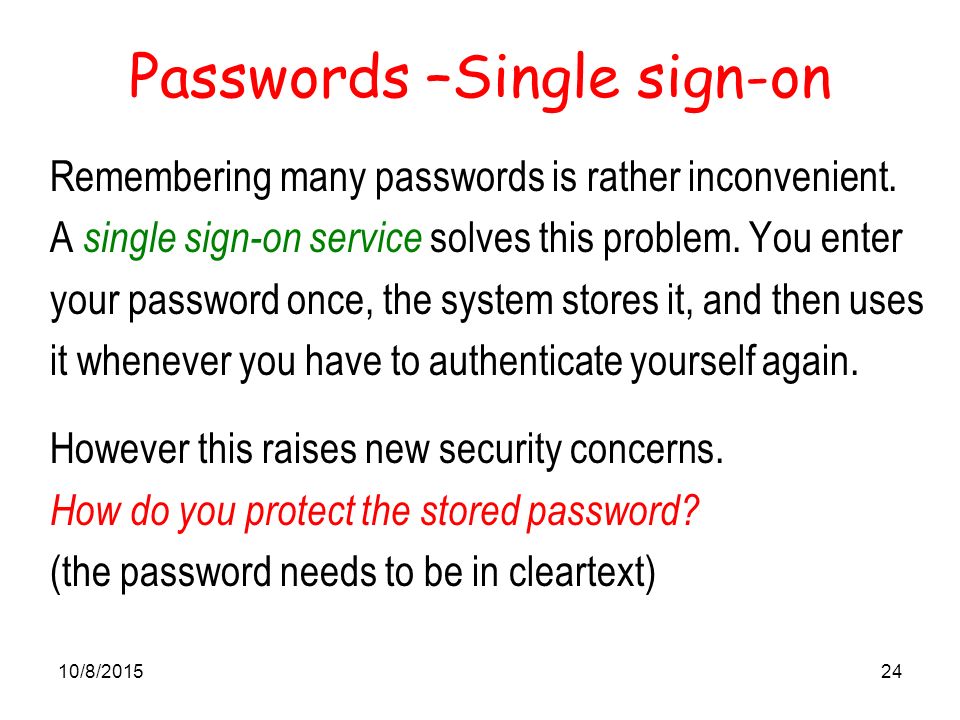 Passwords –Single sign-on

Remembering many passwords is rather inconvenient. A single sign-on service solves this problem. You enter your password once, the system stores it, and then uses it whenever you have to authenticate yourself again.

However this raises new security concerns.
How do you protect the stored password?
(the password needs to be in cleartext)

10/8/2015

24